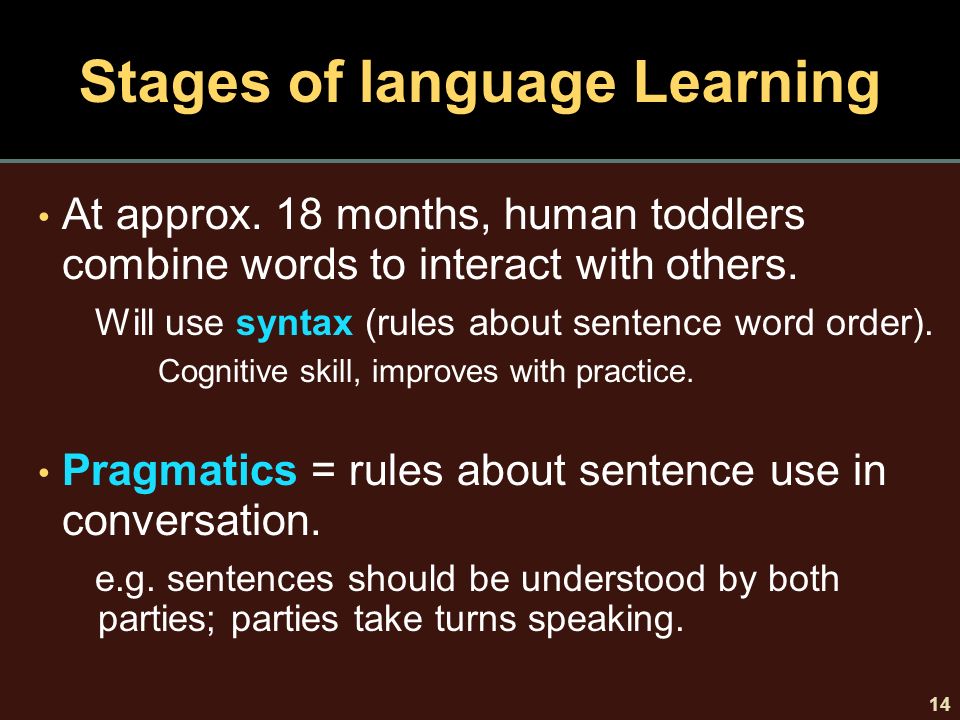 Stages of language Learning

• At approx. 18 months, human toddlers combine words to interact with others.

Will use syntax (rules about sentence word order).

Cognitive skill, improves with practice.

• Pragmatics = rules about sentence use in conversation.

e.g. sentences should be understood by both parties; parties take turns speaking.

14